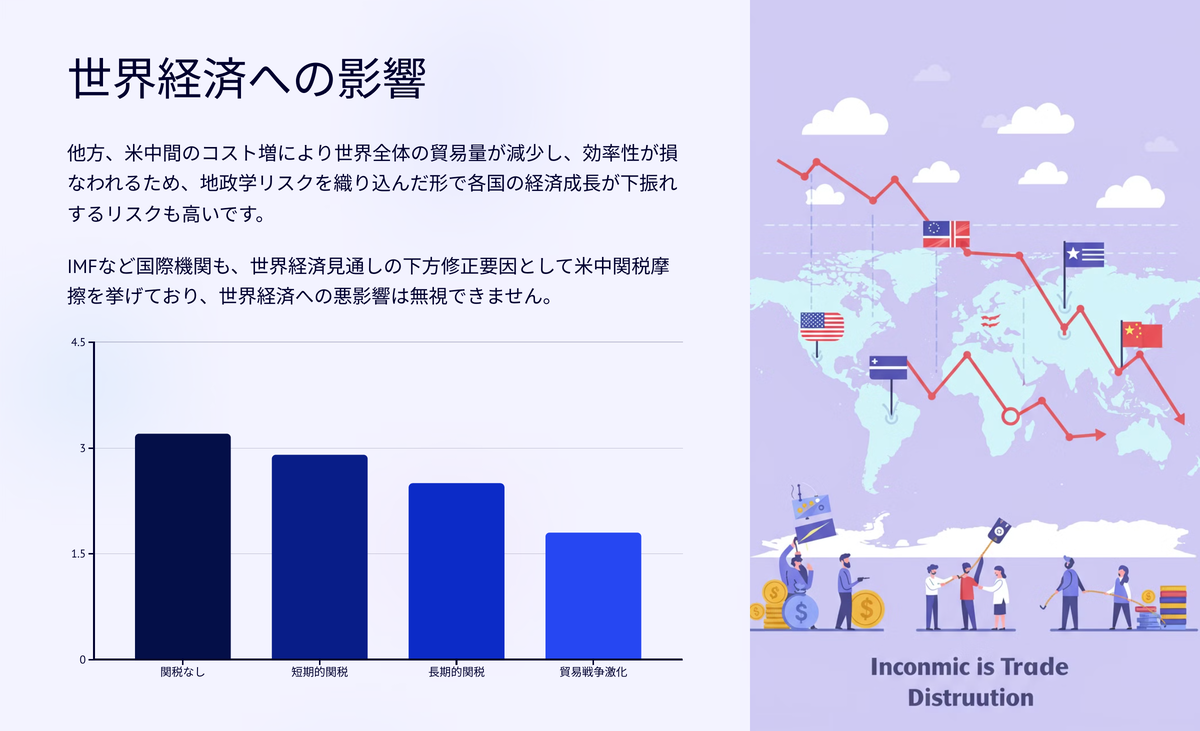 世界経済への影響

他方、米中間のコスト増により世界全体の貿易量が減少し、効率性が損なわれるため、地政学リスクを織り込んだ形で各国の経済成長が下振れするリスクも高いです。

IMFなど国際機関も、世界経済見通しの下方修正要因として米中関税摩擦を挙げており、世界経済への悪影響は無視できません。

4.5
3
1.5
0
関税なし
短期的関税
長期的関税
貿易戦争激化

Inconmic is Trade Distruution